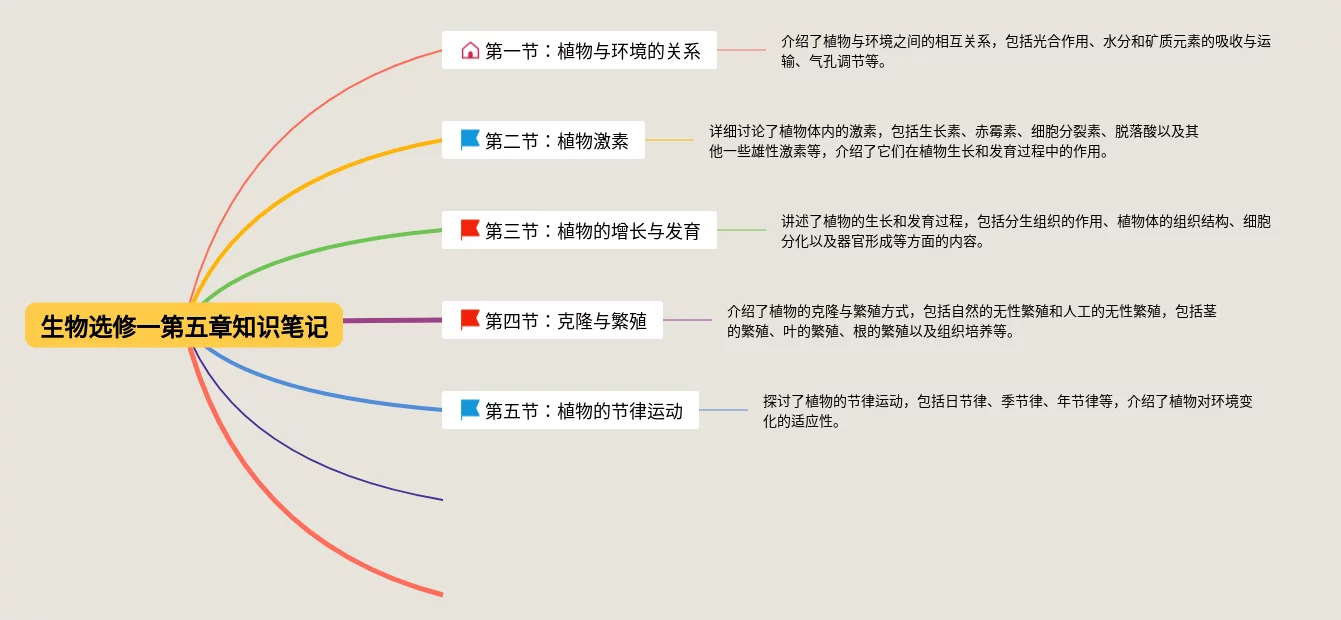 生物选修一第五章知识笔记

第一节：植物与环境的关系

介绍了植物与环境之间的相互关系，包括光合作用、水分和矿质元素的吸收与运输、气孔调节等。

第二节：植物激素

详细讨论了植物体内的激素，包括生长素、赤霉素、细胞分裂素、脱落酸以及其他一些雄性激素等，介绍了它们在植物生长和发育过程中的作用。

第三节：植物的增长与发育

讲述了植物的生长和发育过程，包括分生组织的作用、植物体的组织结构、细胞分化以及器官形成等方面的内容。

第四节：克隆与繁殖

介绍了植物的克隆与繁殖方式，包括自然的无性繁殖和人工的无性繁殖，包括茎的繁殖、叶的繁殖、根的繁殖以及组织培养等。

第五节：植物的节律运动

探讨了植物的节律运动，包括日节律、季节律、年节律等，介绍了植物对环境变化的适应性。